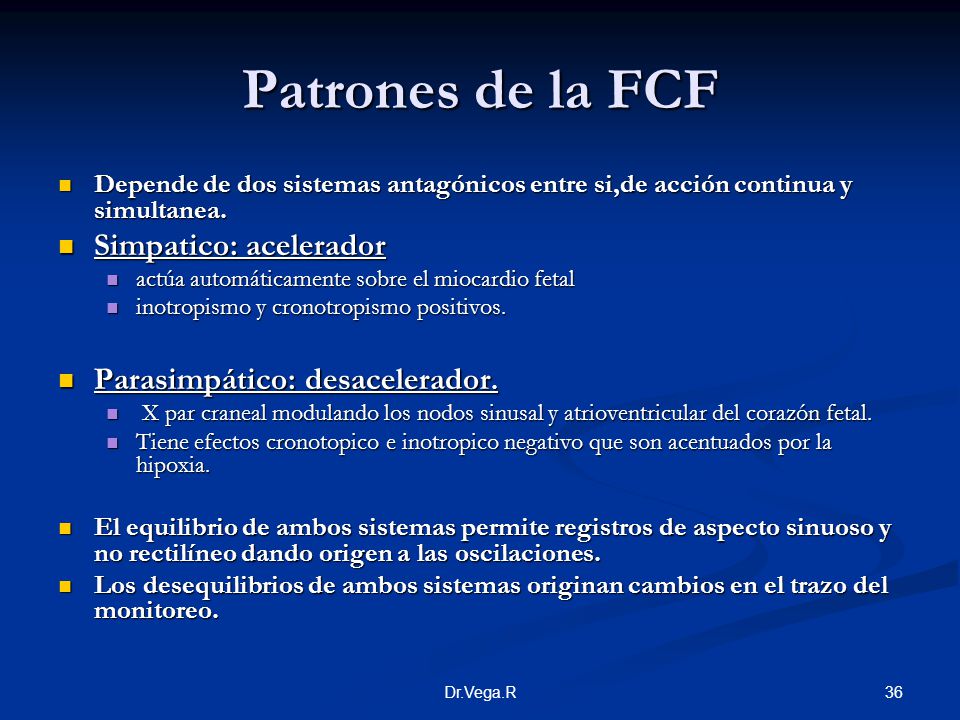 Patrones de la FCF

Depende de dos sistemas antagónicos entre si,de acción continua y simultanea.

Simpatico: acelerador

actúa automáticamente sobre el miocardio fetal

inotropismo y cronotropismo positivos.

Parasimpático: desacelerador.

X par craneal modulando los nodos sinusal y atrioventricular del corazón fetal.

Tiene efectos cronotopico e inotropico negativo que son acentuados por la hipoxia.

El equilibrio de ambos sistemas permite registros de aspecto sinuoso y no rectilíneo dando origen a las oscilaciones.

Los desequilibrios de ambos sistemas originan cambios en el trazo del monitoreo.

Dr.Vega.R

36